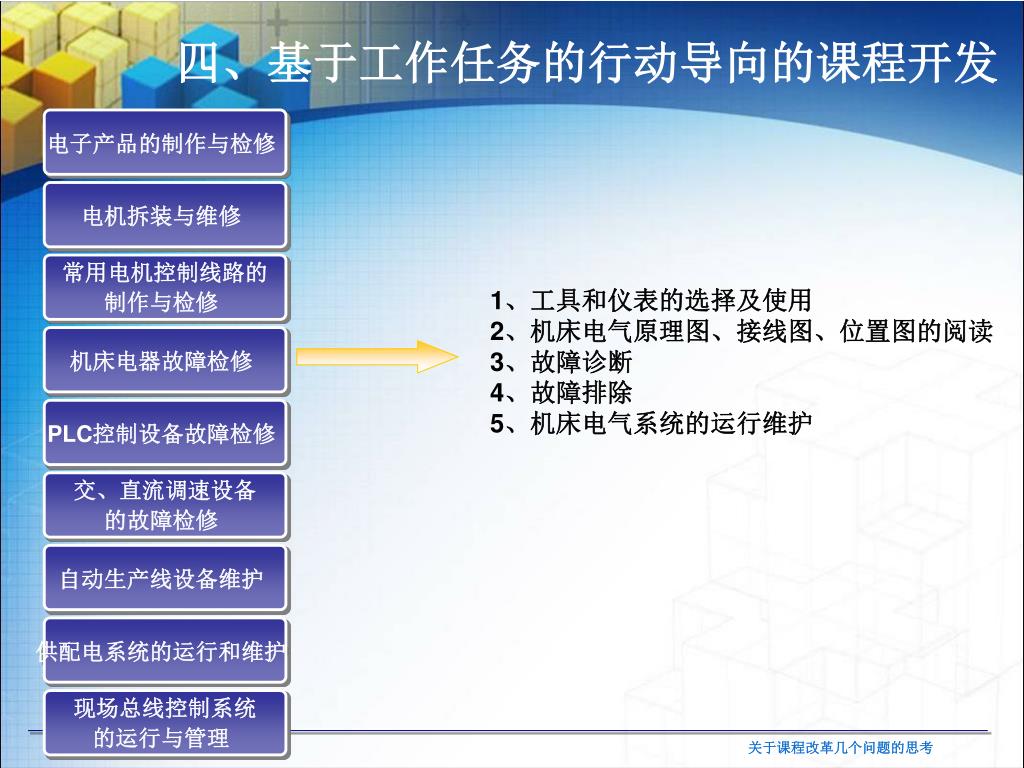 四、基于工作任务的行动导向的课程开发

电子产品的制作与检修

电机拆装与维修

常用电机控制线路的制作与检修

机床电器故障检修

PLC控制设备故障检修

交、直流调速设备的故障检修

自动生产线设备维护

供配电系统的运行和维护

现场总线控制系统的运行与管理

1、工具和仪表的选择及使用
2、机床电气原理图、接线图、位置图的阅读
3、故障诊断
4、故障排除
5、机床电气系统的运行维护

关于课程改革几个问题的思考